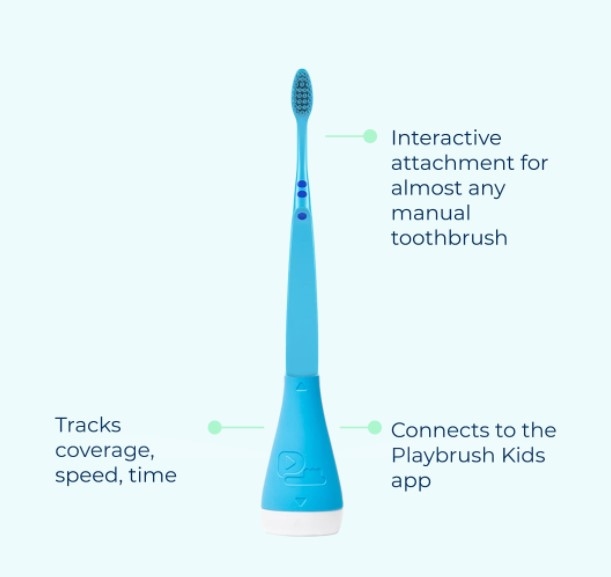 Interactive attachment for almost any manual toothbrush

Tracks coverage, speed, time

Connects to the Playbrush Kids app